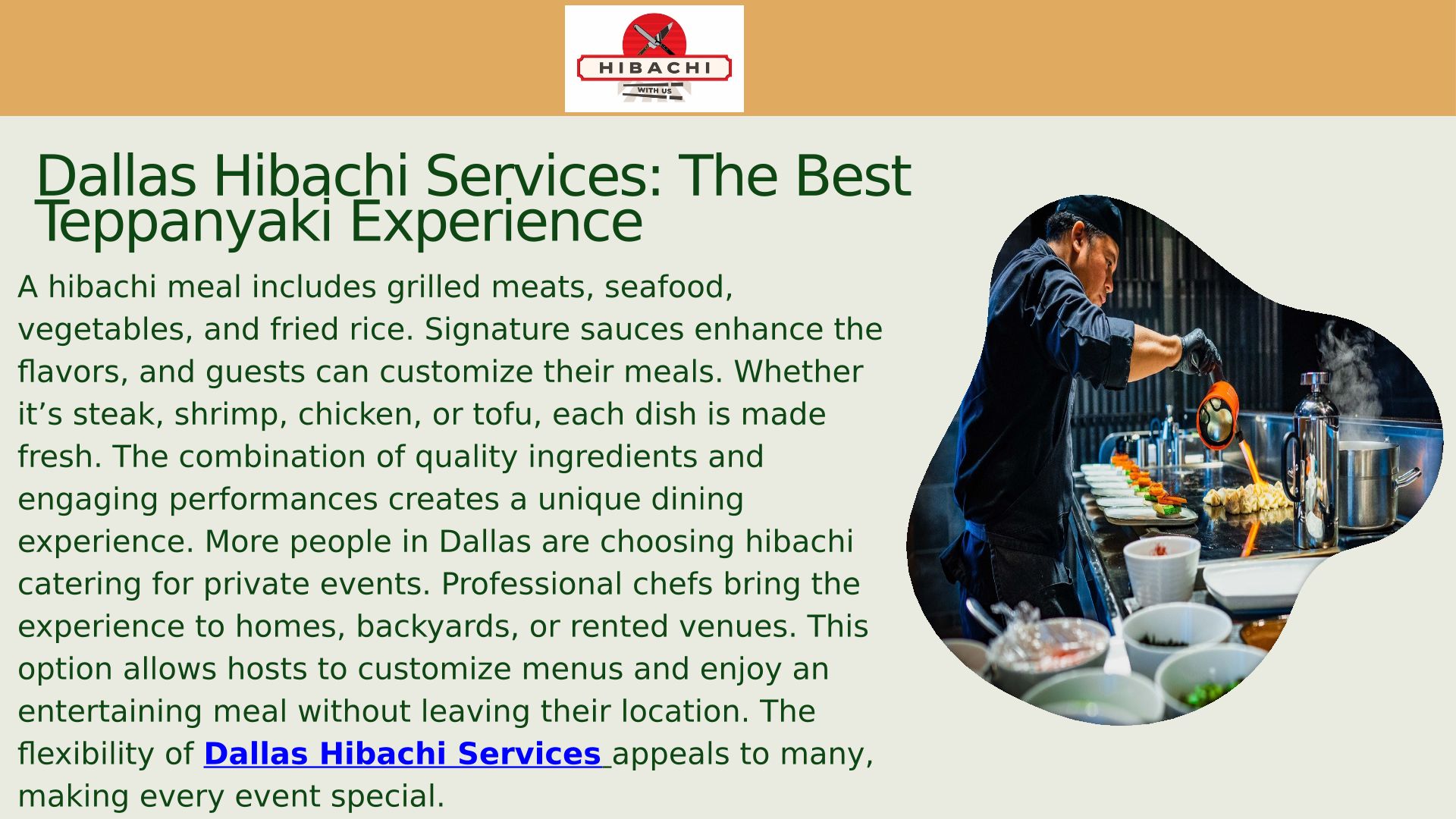 HIBACHI
WITH US

Dallas Hibachi Services: The Best Teppanyaki Experience

A hibachi meal includes grilled meats, seafood, vegetables, and fried rice. Signature sauces enhance the flavors, and guests can customize their meals. Whether it’s steak, shrimp, chicken, or tofu, each dish is made fresh. The combination of quality ingredients and engaging performances creates a unique dining experience. More people in Dallas are choosing hibachi catering for private events. Professional chefs bring the experience to homes, backyards, or rented venues. This option allows hosts to customize menus and enjoy an entertaining meal without leaving their location. The flexibility of Dallas Hibachi Services appeals to many, making every event special.